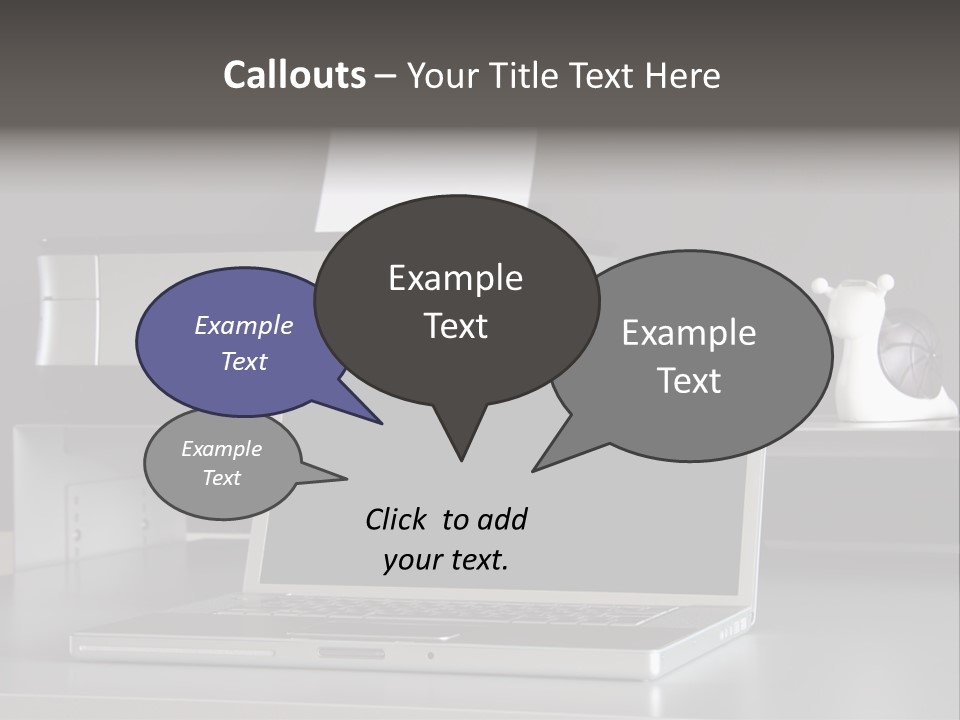 Callouts – Your Title Text Here

Example Text

Example Text

Example Text

Example Text

Click  to add your text.